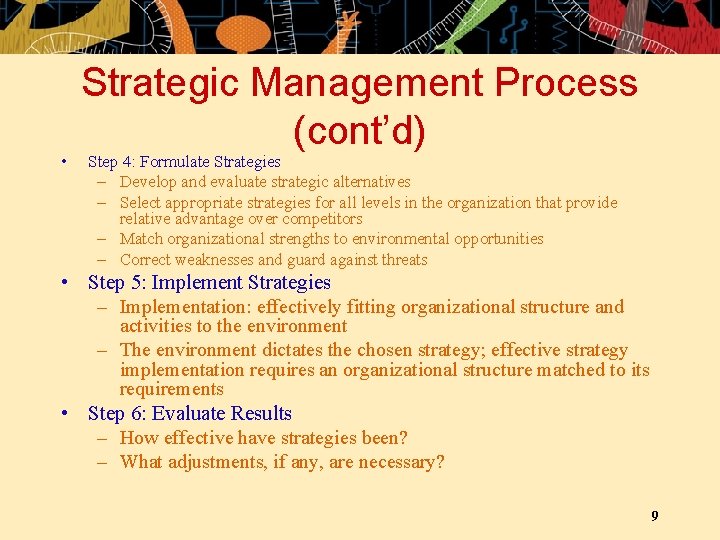 Strategic Management Process (cont'd)

• Step 4: Formulate Strategies
– Develop and evaluate strategic alternatives
– Select appropriate strategies for all levels in the organization that provide relative advantage over competitors
– Match organizational strengths to environmental opportunities
– Correct weaknesses and guard against threats

• Step 5: Implement Strategies
– Implementation: effectively fitting organizational structure and activities to the environment
– The environment dictates the chosen strategy; effective strategy implementation requires an organizational structure matched to its requirements

• Step 6: Evaluate Results
– How effective have strategies been?
– What adjustments, if any, are necessary?

9